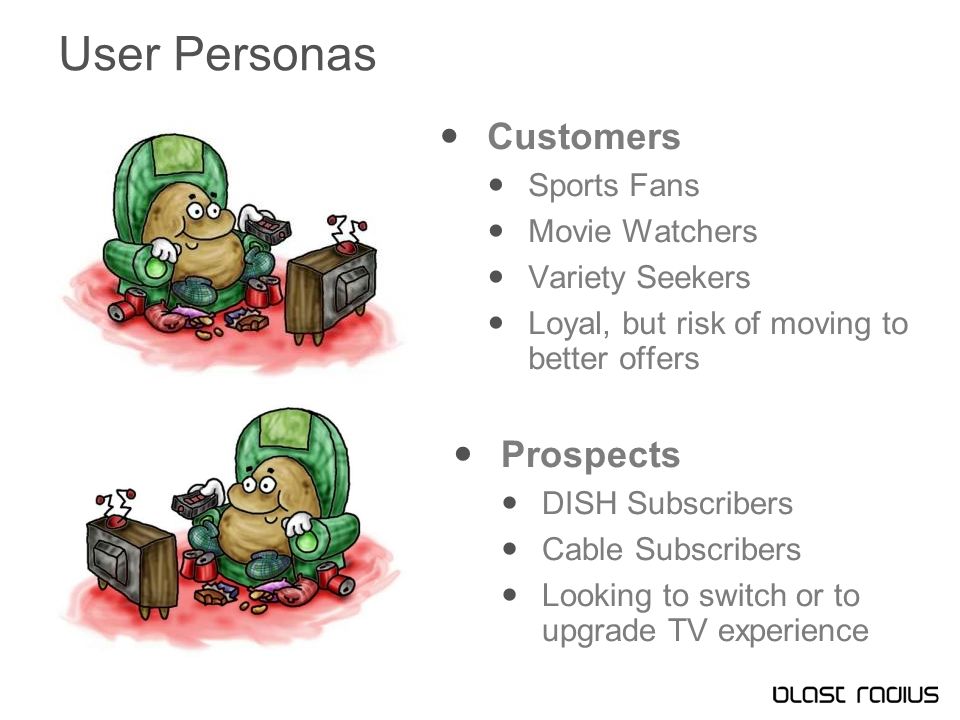 User Personas

- Customers
  - Sports Fans
  - Movie Watchers
  - Variety Seekers
  - Loyal, but risk of moving to better offers

- Prospects
  - DISH Subscribers
  - Cable Subscribers
  - Looking to switch or to upgrade TV experience

blast radius